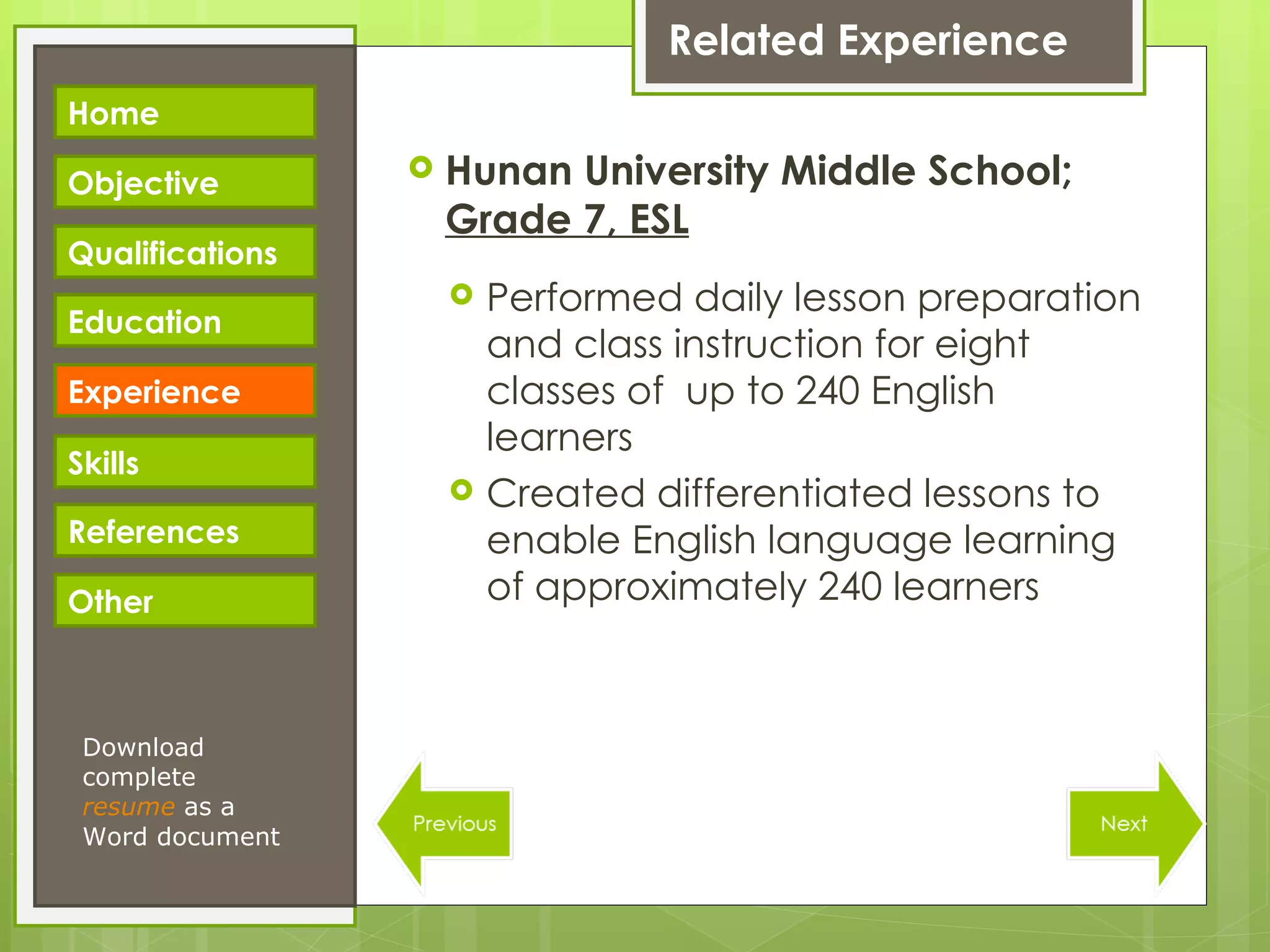 Related Experience

Home

Objective

Qualifications

Education

Experience

Skills

References

Other

Download complete resume as a Word document

Hunan University Middle School; Grade 7, ESL

Performed daily lesson preparation and class instruction for eight classes of up to 240 English learners

Created differentiated lessons to enable English language learning of approximately 240 learners

Previous

Next